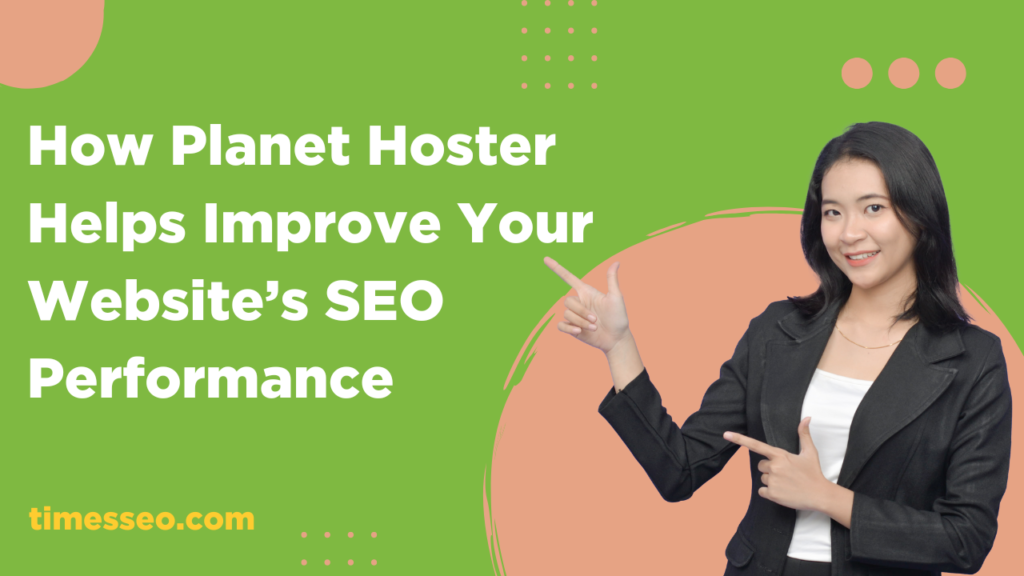 How Planet Hoster Helps Improve Your Website’s SEO Performance

timesseo.com